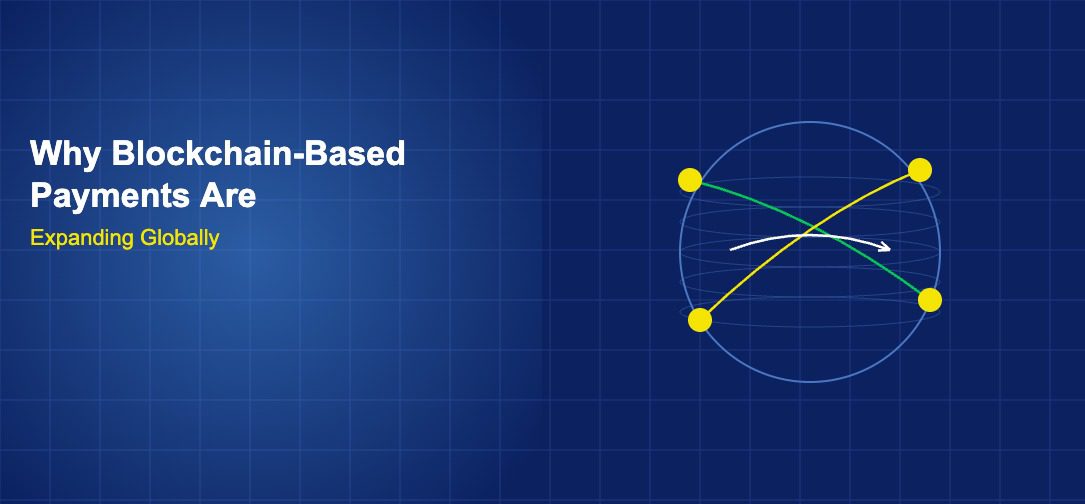 Why Blockchain-Based Payments Are

Expanding Globally